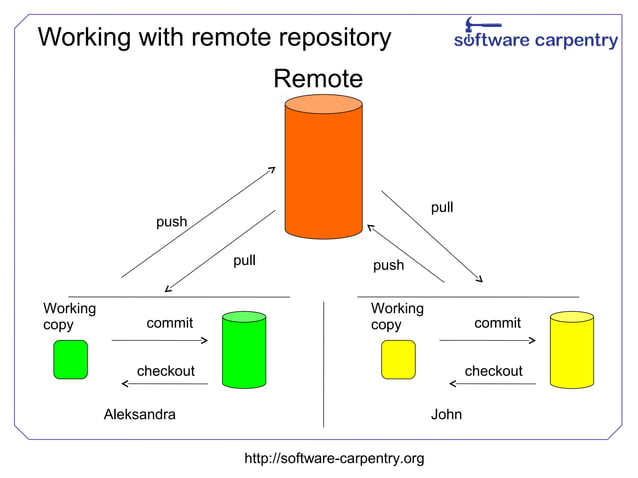 Working with remote repository

software carpentry

Remote

push

pull

pull

push

Working copy

commit

checkout

Aleksandra

Working copy

commit

checkout

John

http://software-carpentry.org